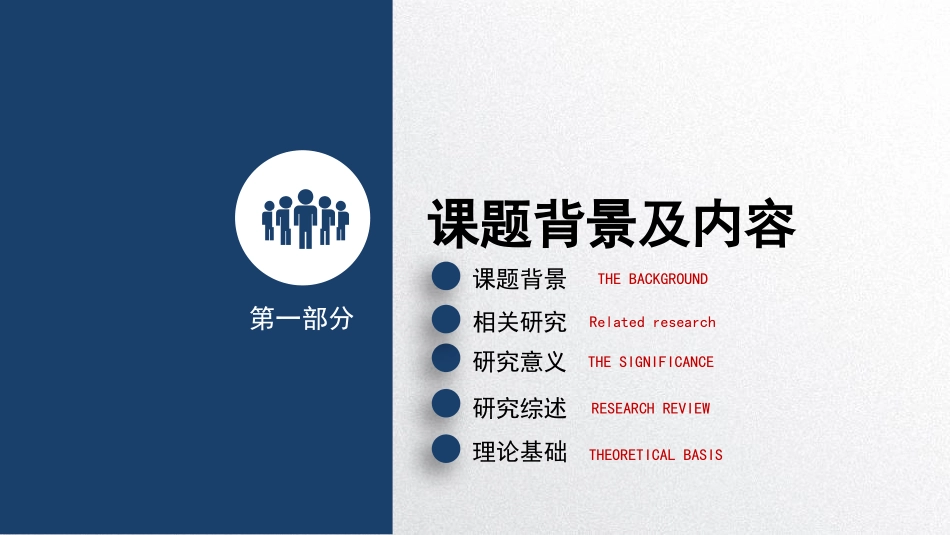 第一部分

课题背景及内容

课题背景 THE BACKGROUND

相关研究 Related research

研究意义 THE SIGNIFICANCE

研究综述 RESEARCH REVIEW

理论基础 THEORETICAL BASIS